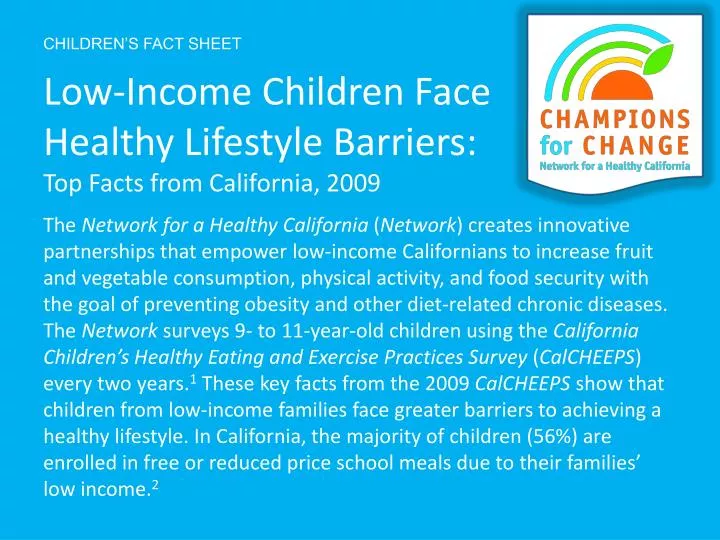 CHILDREN'S FACT SHEET

Low-Income Children Face Healthy Lifestyle Barriers:
Top Facts from California, 2009

CHAMPIONS for CHANGE
Network for a Healthy California

The Network for a Healthy California (Network) creates innovative partnerships that empower low-income Californians to increase fruit and vegetable consumption, physical activity, and food security with the goal of preventing obesity and other diet-related chronic diseases. The Network surveys 9- to 11-year-old children using the California Children's Healthy Eating and Exercise Practices Survey (CalCHEEPS) every two years.$^1$ These key facts from the 2009 CalCHEEPS show that children from low-income families face greater barriers to achieving a healthy lifestyle. In California, the majority of children (56%) are enrolled in free or reduced price school meals due to their families' low income.$^2$